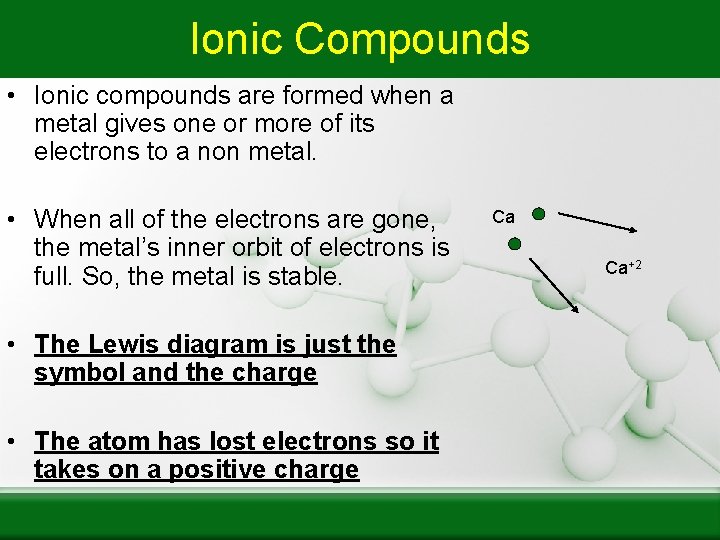 Ionic Compounds

• Ionic compounds are formed when a metal gives one or more of its electrons to a non metal.

• When all of the electrons are gone, the metal's inner orbit of electrons is full. So, the metal is stable.

• The Lewis diagram is just the symbol and the charge

• The atom has lost electrons so it takes on a positive charge

Ca

$Ca^{+2}$